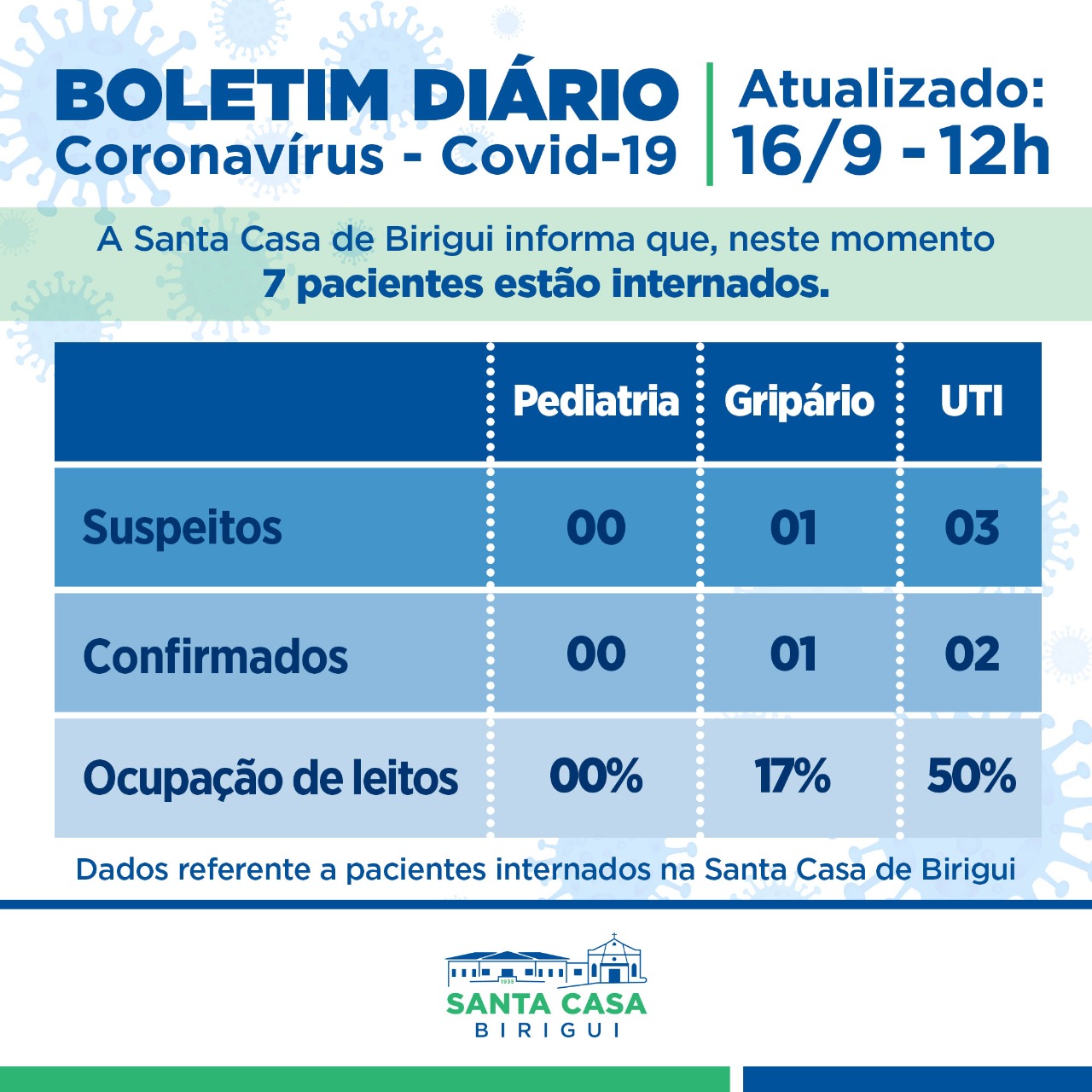 BOLETIM DIÁRIO
Coronavírus - Covid-19

Atualizado:
16/9 - 12h

A Santa Casa de Birigui informa que, neste momento
7 pacientes estão internados.

| | Pediatria | Gripário | UTI |
|---|---|---|---|
| Suspeitos | 00 | 01 | 03 |
| Confirmados | 00 | 01 | 02 |
| Ocupação de leitos | 00% | 17% | 50% |

Dados referente a pacientes internados na Santa Casa de Birigui

1935
SANTA CASA
BIRIGUI